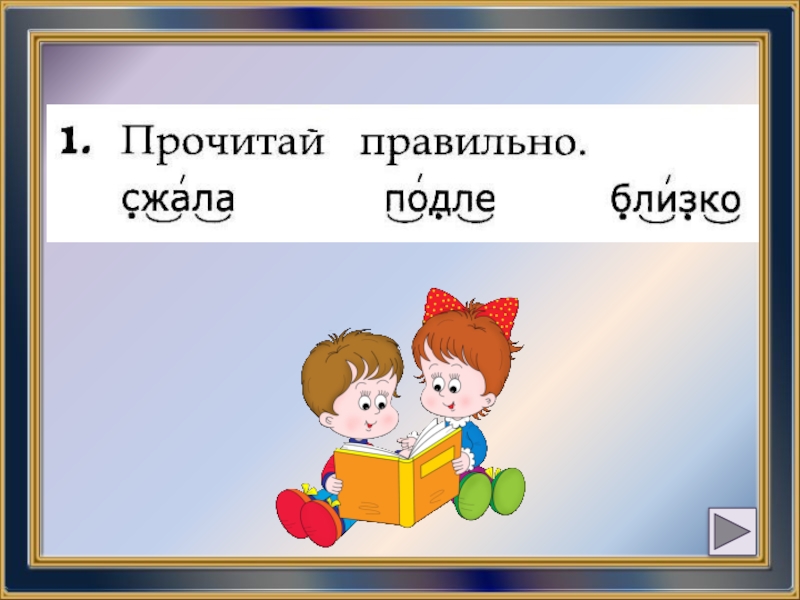 1. Прочитай правильно.
сжа́ла по́дле бли́зко